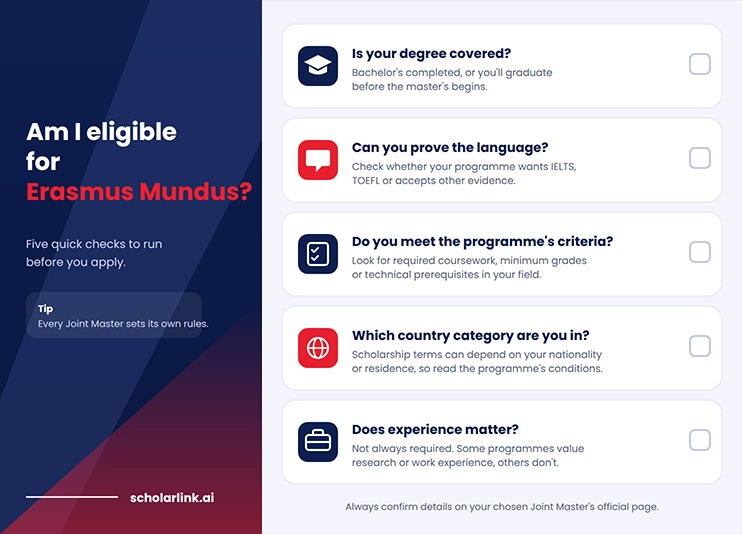 Am I eligible for Erasmus Mundus?

Five quick checks to run before you apply.

Tip
Every Joint Master sets its own rules.

scholarlink.ai

Is your degree covered?
Bachelor's completed, or you'll graduate before the master's begins.
☐

Can you prove the language?
Check whether your programme wants IELTS, TOEFL or accepts other evidence.
☐

Do you meet the programme's criteria?
Look for required coursework, minimum grades or technical prerequisites in your field.
☐

Which country category are you in?
Scholarship terms can depend on your nationality or residence, so read the programme's conditions.
☐

Does experience matter?
Not always required. Some programmes value research or work experience, others don't.
☐

Always confirm details on your chosen Joint Master's official page.